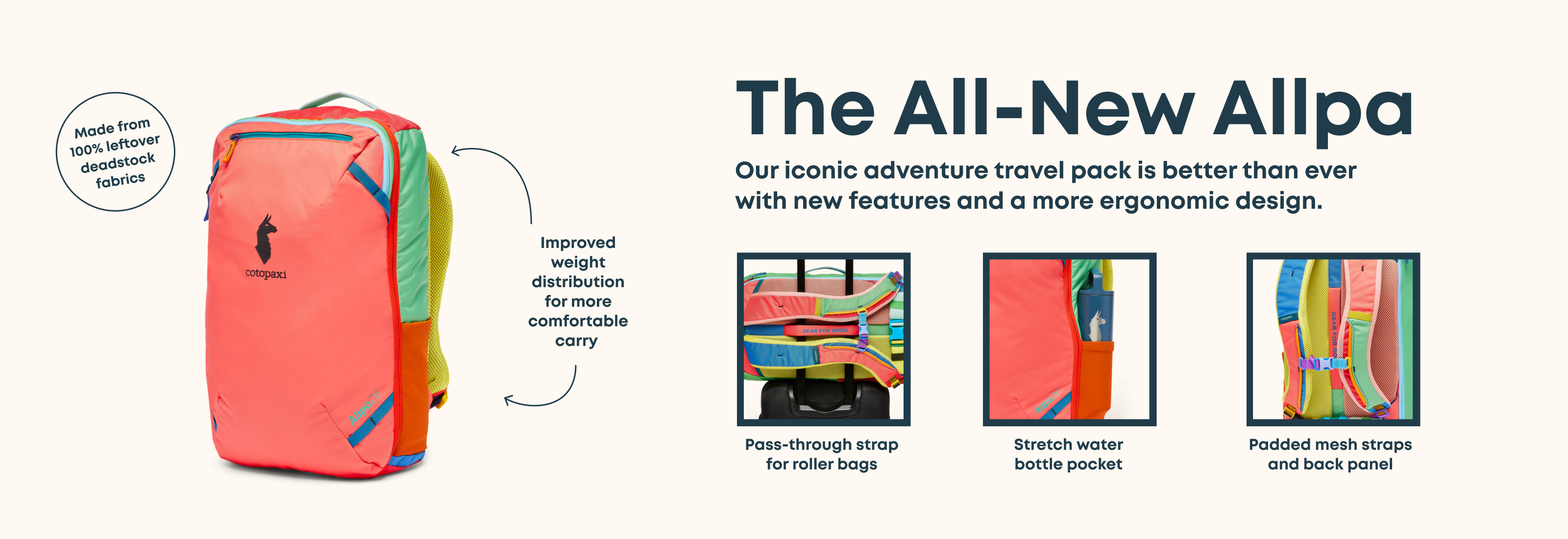 Made from 100% leftover deadstock fabrics

cotopaxi

Allpa

Improved weight distribution for more comfortable carry

The All-New Allpa

Our iconic adventure travel pack is better than ever with new features and a more ergonomic design.

GEAR FOR GOOD

Pass-through strap for roller bags

Stretch water bottle pocket

Padded mesh straps and back panel